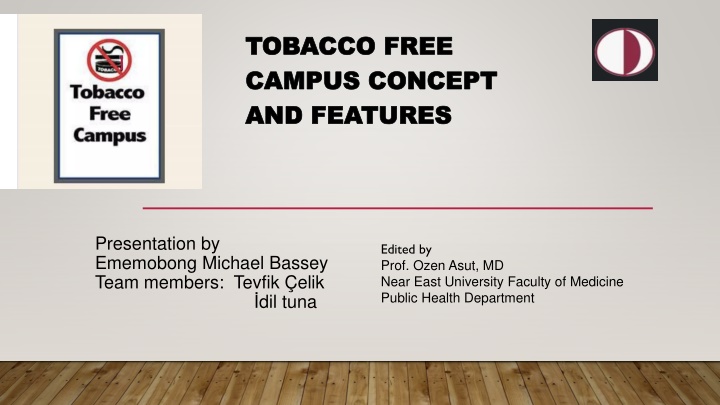 TOBACCO

Tobacco Free Campus

TOBACCO FREE CAMPUS CONCEPT AND FEATURES

Presentation by
Ememobong Michael Bassey
Team members: Tevfik Çelik
İdil tuna

Edited by
Prof. Ozen Asut, MD
Near East University Faculty of Medicine
Public Health Department